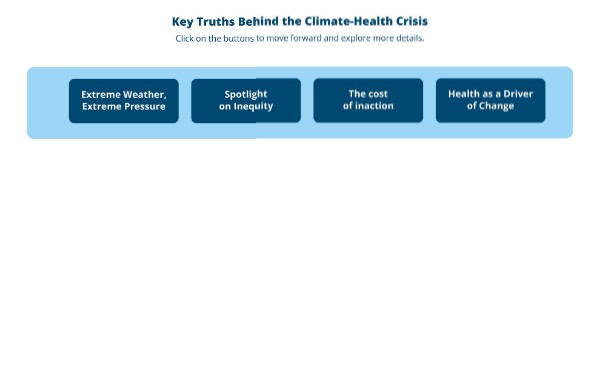 Key Truths Behind the Climate-Health Crisis

Click on the buttons to move forward and explore more details.

Extreme Weather, Extreme Pressure

Spotlight on Inequity

The cost of inaction

Health as a Driver of Change